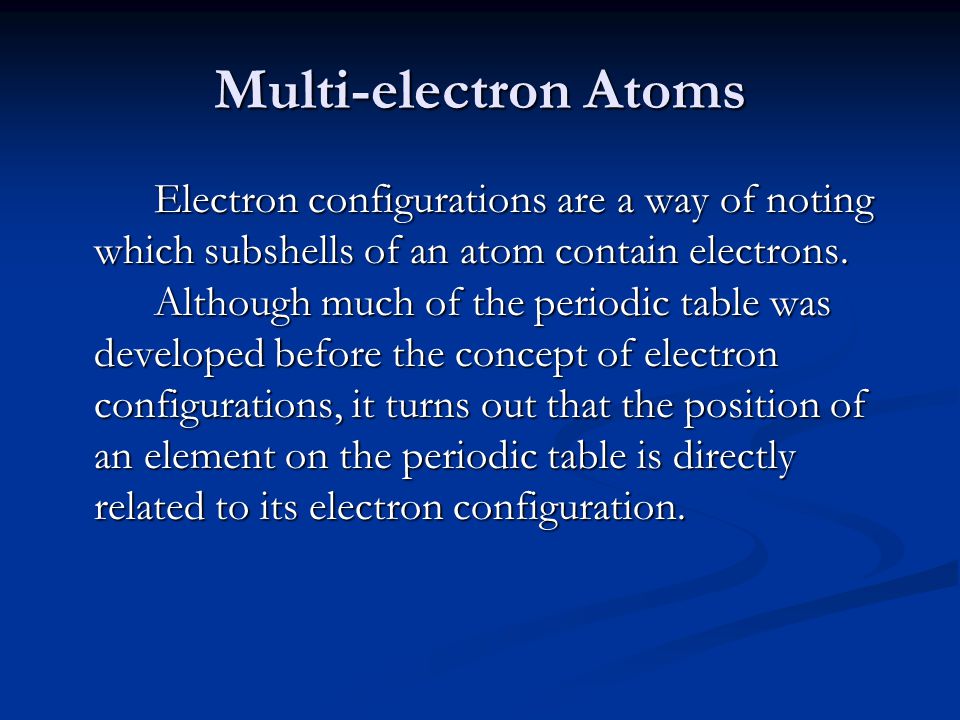 Multi-electron Atoms

Electron configurations are a way of noting which subshells of an atom contain electrons.

Although much of the periodic table was developed before the concept of electron configurations, it turns out that the position of an element on the periodic table is directly related to its electron configuration.